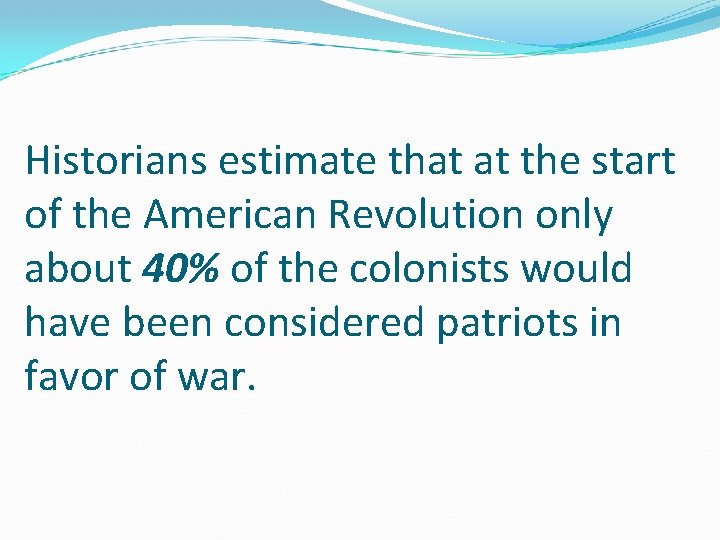 Historians estimate that at the start of the American Revolution only about 40% of the colonists would have been considered patriots in favor of war.